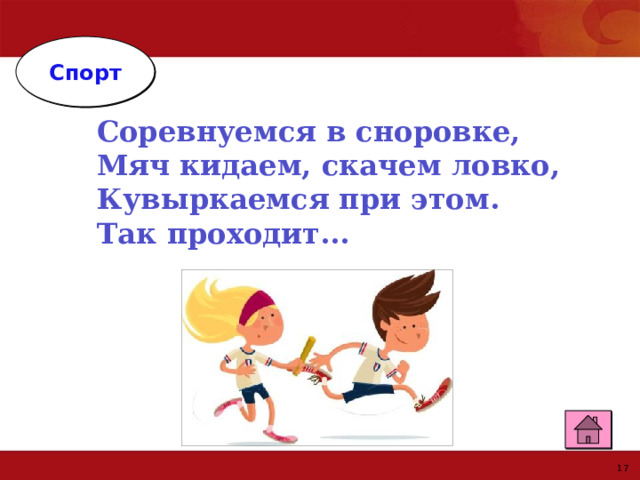 Спорт

Соревнуемся в сноровке,
Мяч кидаем, скачем ловко,
Кувыркаемся при этом.
Так проходит…

17